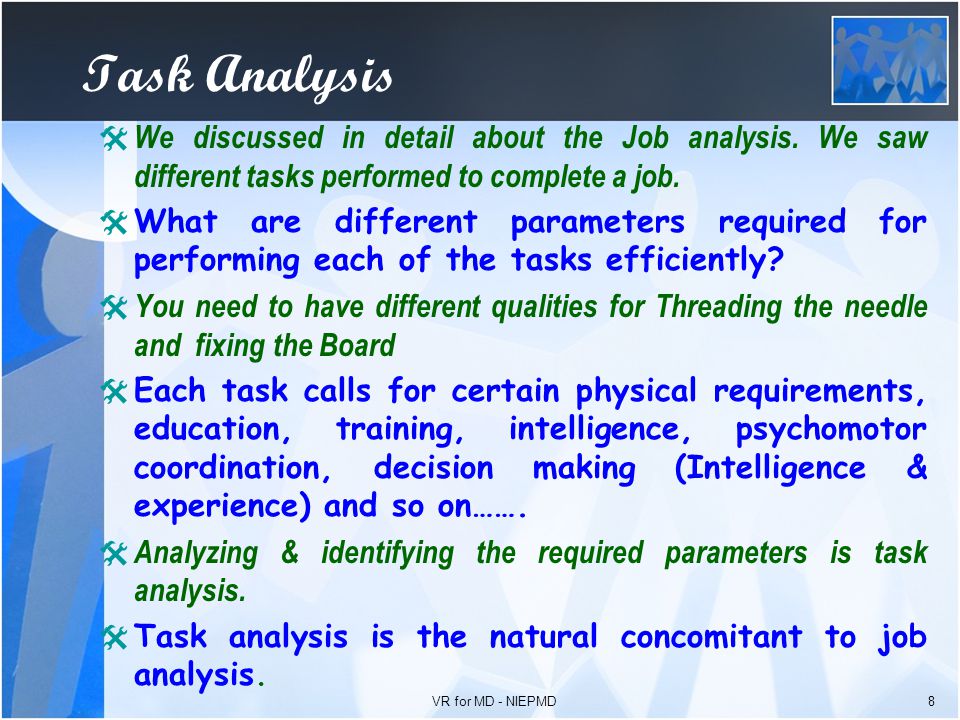 Task Analysis

We discussed in detail about the Job analysis. We saw different tasks performed to complete a job.

What are different parameters required for performing each of the tasks efficiently?

You need to have different qualities for Threading the needle and fixing the Board

Each task calls for certain physical requirements, education, training, intelligence, psychomotor coordination, decision making (Intelligence & experience) and so on…….

Analyzing & identifying the required parameters is task analysis.

Task analysis is the natural concomitant to job analysis.

VR for MD - NIEPMD

8